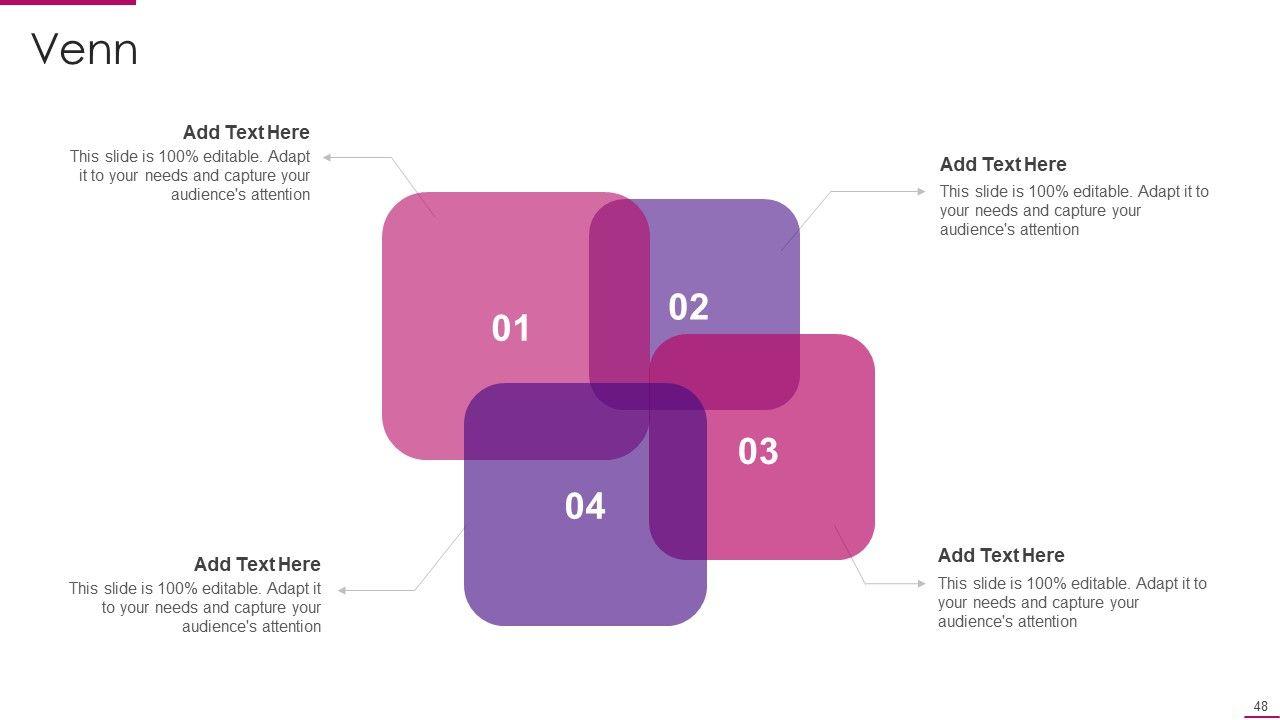 Venn

Add Text Here
This slide is 100% editable. Adapt it to your needs and capture your audience's attention

Add Text Here
This slide is 100% editable. Adapt it to your needs and capture your audience's attention

01

02

03

04

Add Text Here
This slide is 100% editable. Adapt it to your needs and capture your audience's attention

Add Text Here
This slide is 100% editable. Adapt it to your needs and capture your audience's attention

48